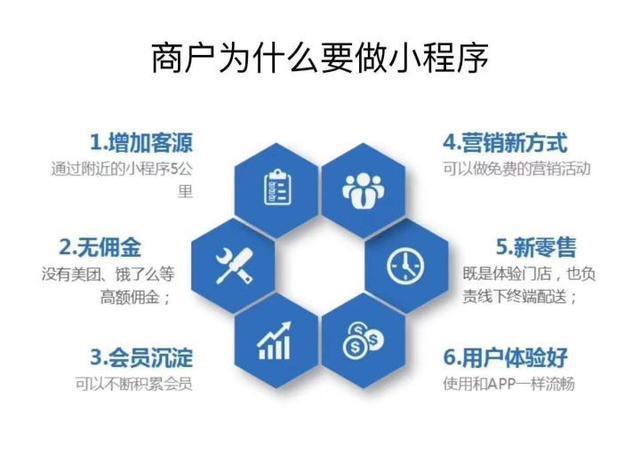 商户为什么要做小程序

1.增加客源
通过附近的小程序5公里

2.无佣金
没有美团、饿了么等高额佣金；

3.会员沉淀
可以不断积累会员

4.营销新方式
可以做免费的营销活动

5.新零售
既是体验门店，也负责线下终端配送；

6.用户体验好
使用和APP一样流畅